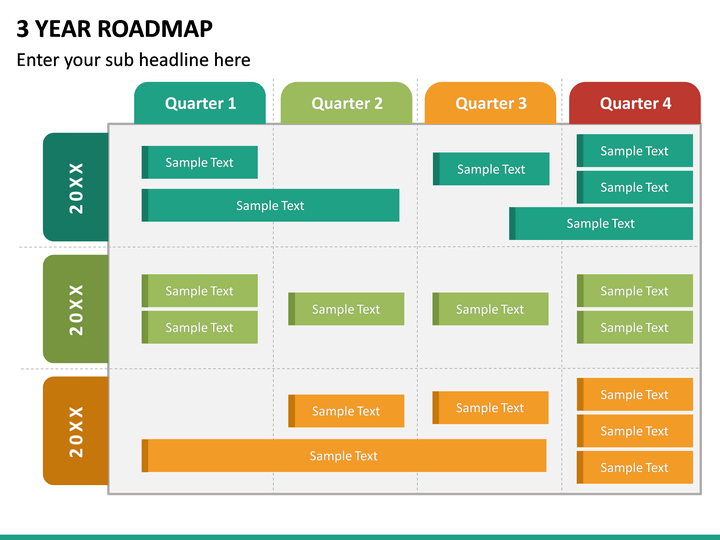 3 YEAR ROADMAP

Enter your sub headline here

Quarter 1
Quarter 2
Quarter 3
Quarter 4

20XX
Sample Text
Sample Text
Sample Text
Sample Text
Sample Text
Sample Text

20XX
Sample Text
Sample Text
Sample Text
Sample Text
Sample Text
Sample Text

20XX
Sample Text
Sample Text
Sample Text
Sample Text
Sample Text
Sample Text